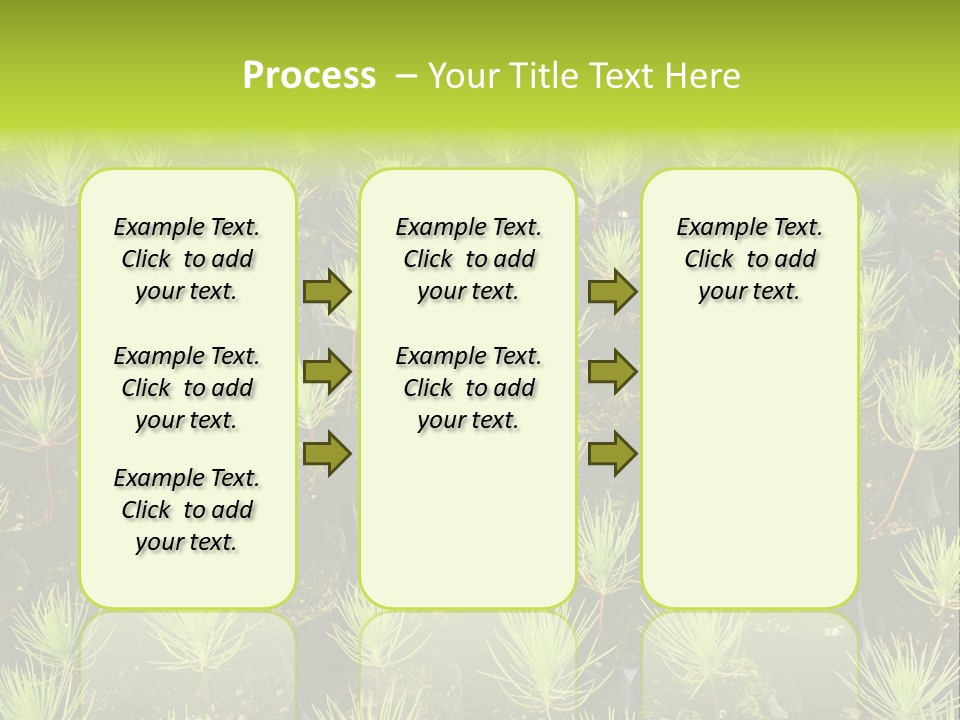 Process – Your Title Text Here

Example Text. Click to add your text.

Example Text. Click to add your text.

Example Text. Click to add your text.

Example Text. Click to add your text.

Example Text. Click to add your text.

Example Text. Click to add your text.